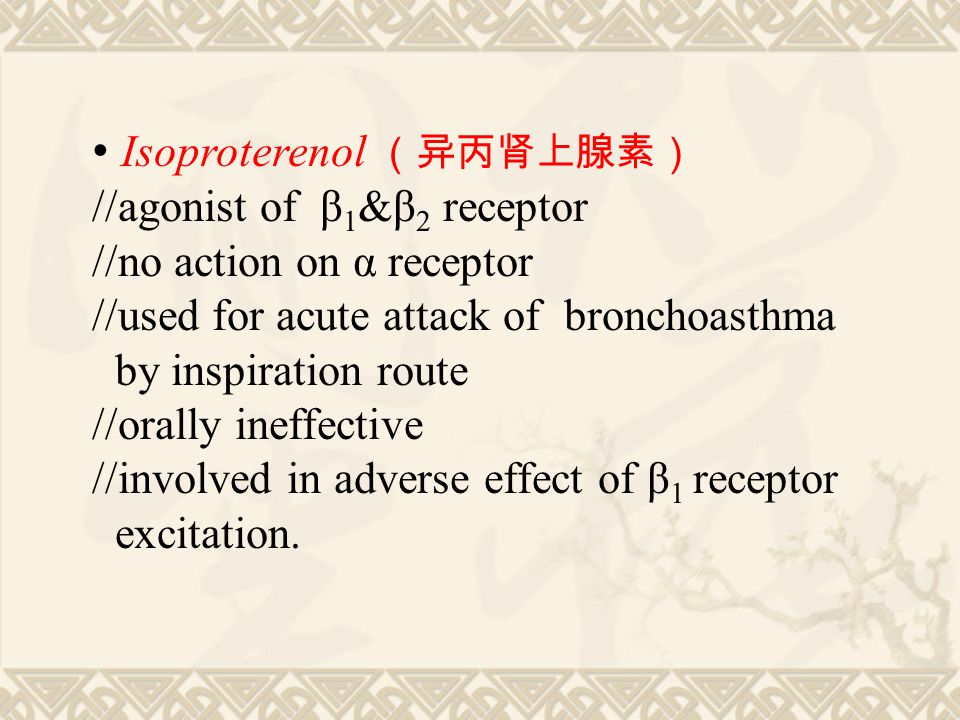 • Isoproterenol（异丙肾上腺素）
//agonist of $\beta_1$&$\beta_2$ receptor
//no action on α receptor
//used for acute attack of bronchoasthma by inspiration route
//orally ineffective
//involved in adverse effect of $\beta_1$ receptor excitation.